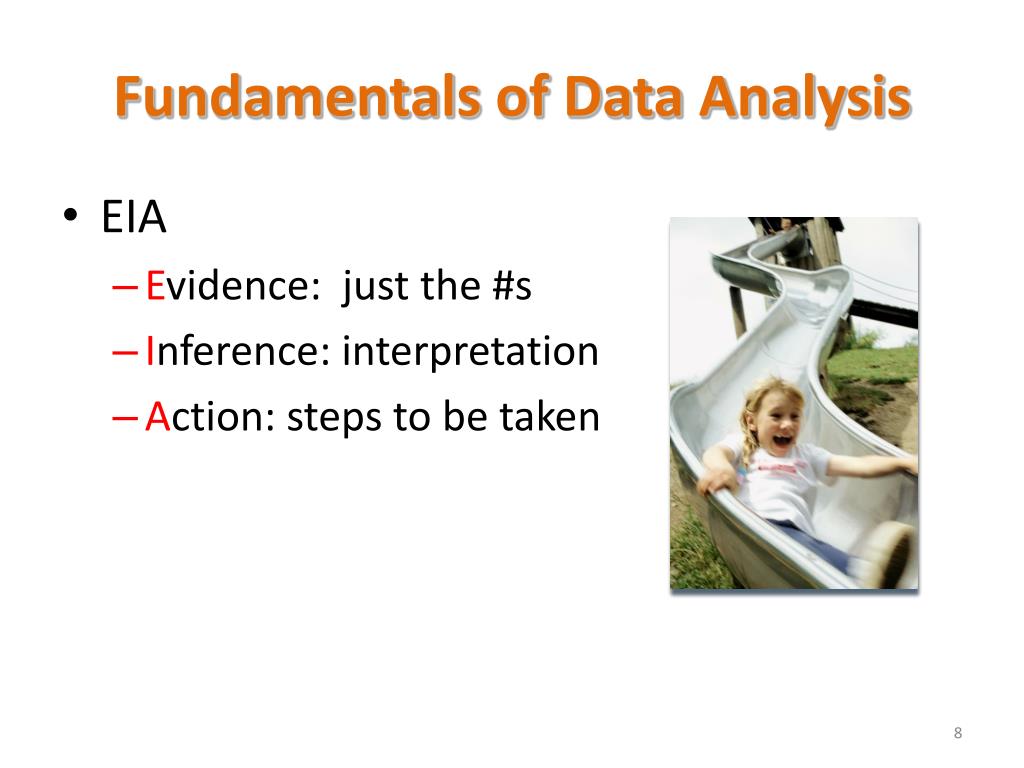 Fundamentals of Data Analysis

• EIA
– Evidence: just the #s
– Inference: interpretation
– Action: steps to be taken

8